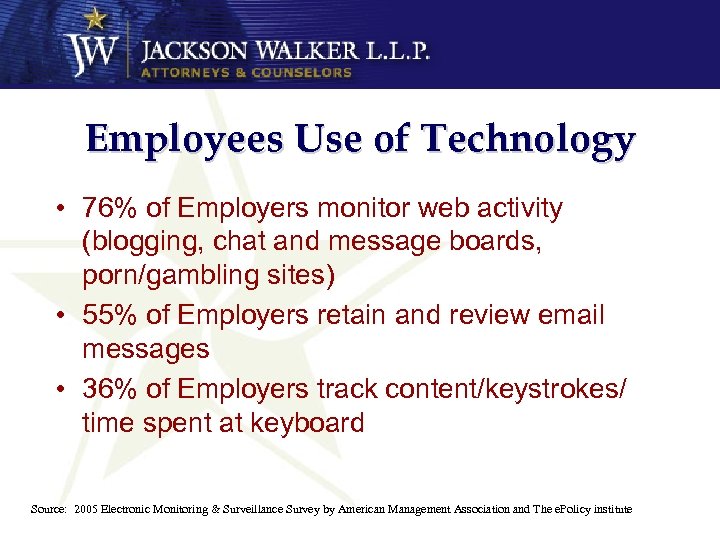 JW JACKSON WALKER L.L.P.
ATTORNEYS & COUNSELORS

Employees Use of Technology

• 76% of Employers monitor web activity (blogging, chat and message boards, porn/gambling sites)
• 55% of Employers retain and review email messages
• 36% of Employers track content/keystrokes/ time spent at keyboard

Source: 2005 Electronic Monitoring & Surveillance Survey by American Management Association and The ePolicy institute